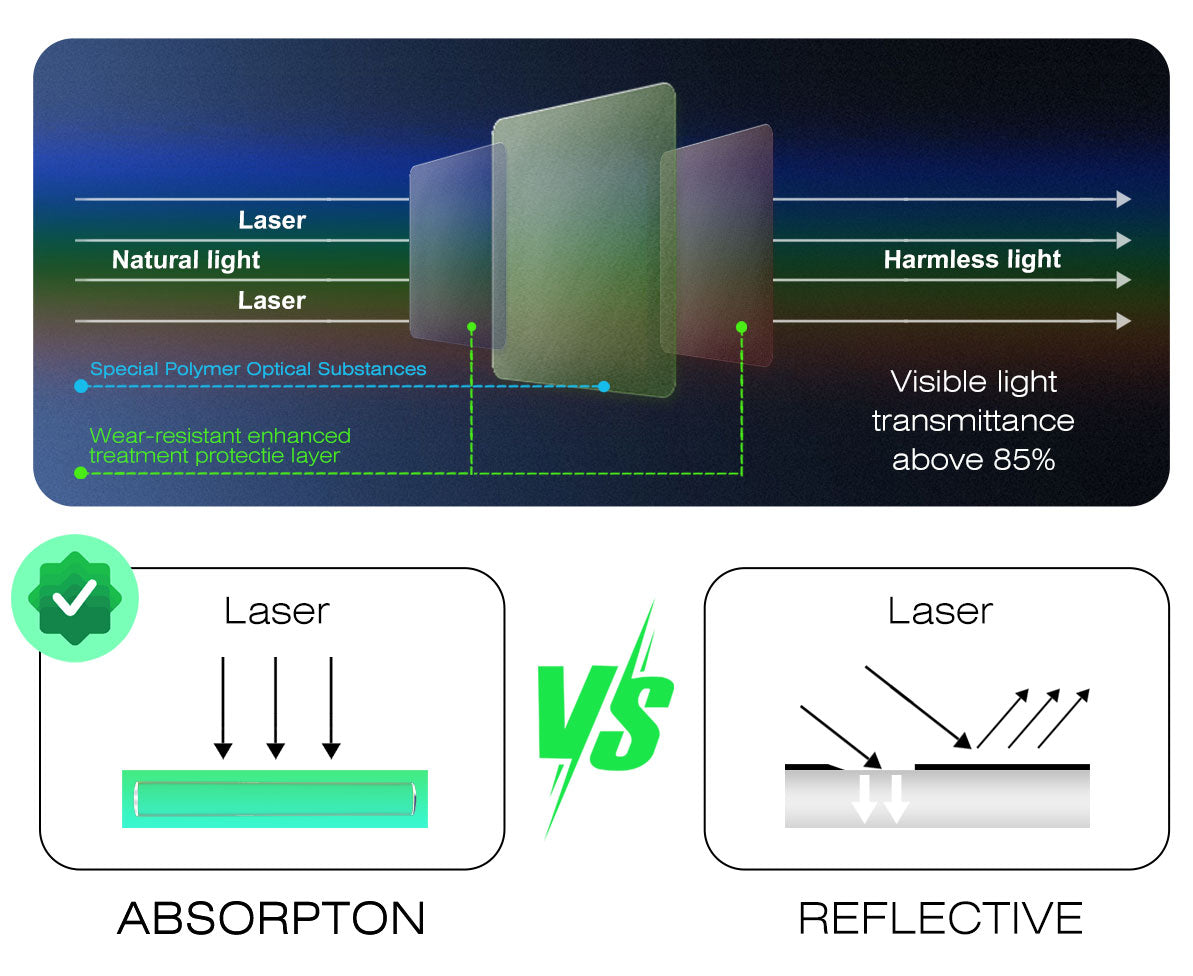 Laser
Natural light
Laser
Harmless light
Special Polymer Optical Substances
Wear-resistant enhanced treatment protectie layer
Visible light transmittance above 85%

Laser

VS

Laser

ABSORPTON

REFLECTIVE